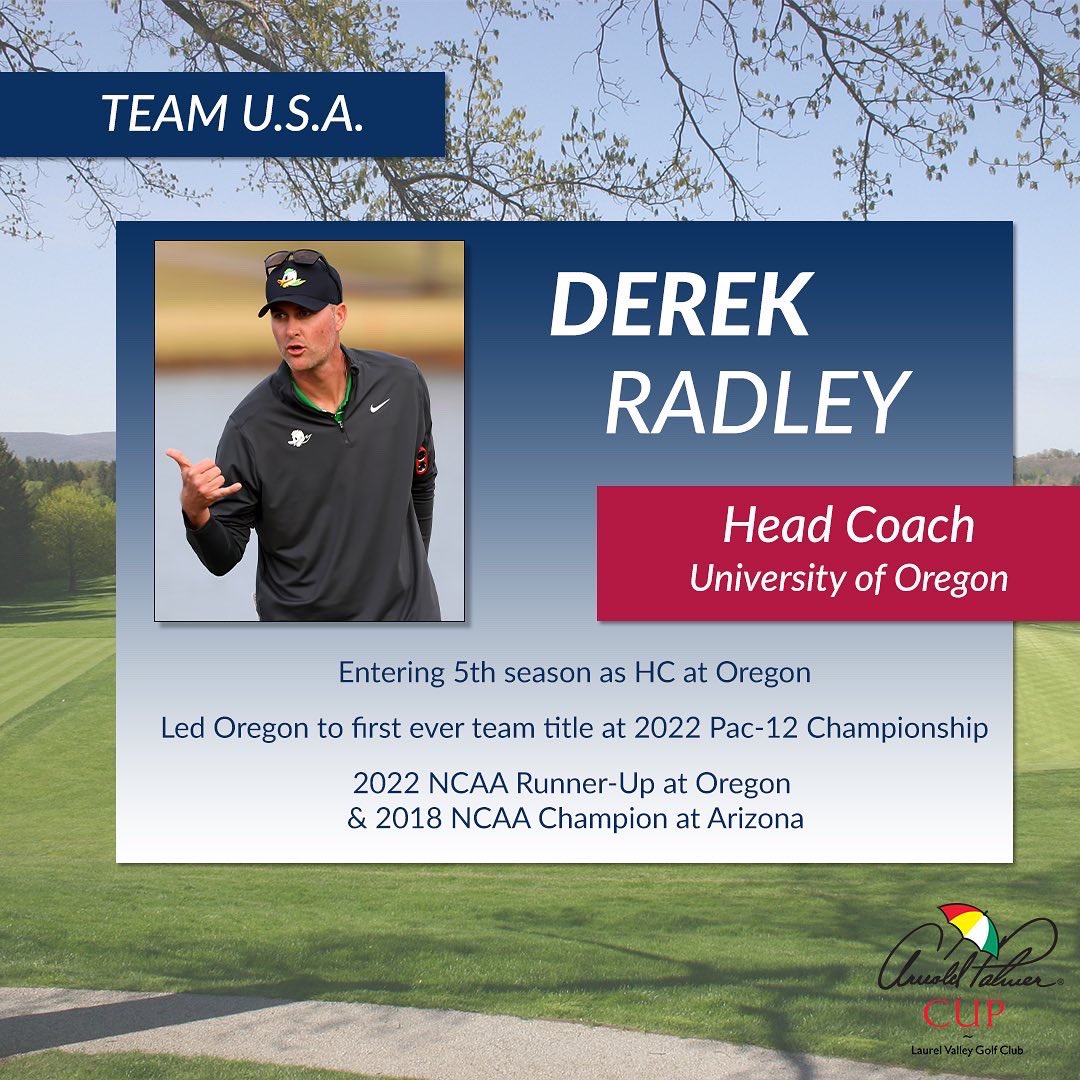 TEAM U.S.A.

DEREK RADLEY

Head Coach
University of Oregon

Entering 5th season as HC at Oregon

Led Oregon to first ever team title at 2022 Pac-12 Championship

2022 NCAA Runner-Up at Oregon & 2018 NCAA Champion at Arizona

Arnold Palmer CUP
Laurel Valley Golf Club